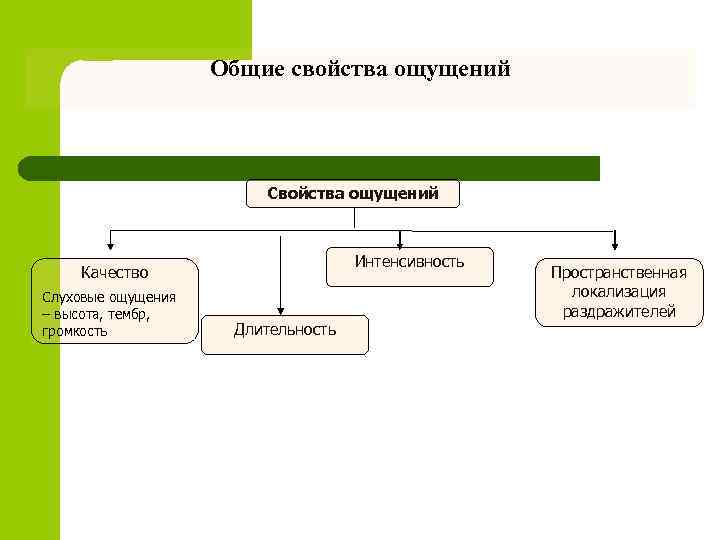 Общие свойства ощущений

Свойства ощущений

Качество

Слуховые ощущения – высота, тембр, громкость

Длительность

Интенсивность

Пространственная локализация раздражителей